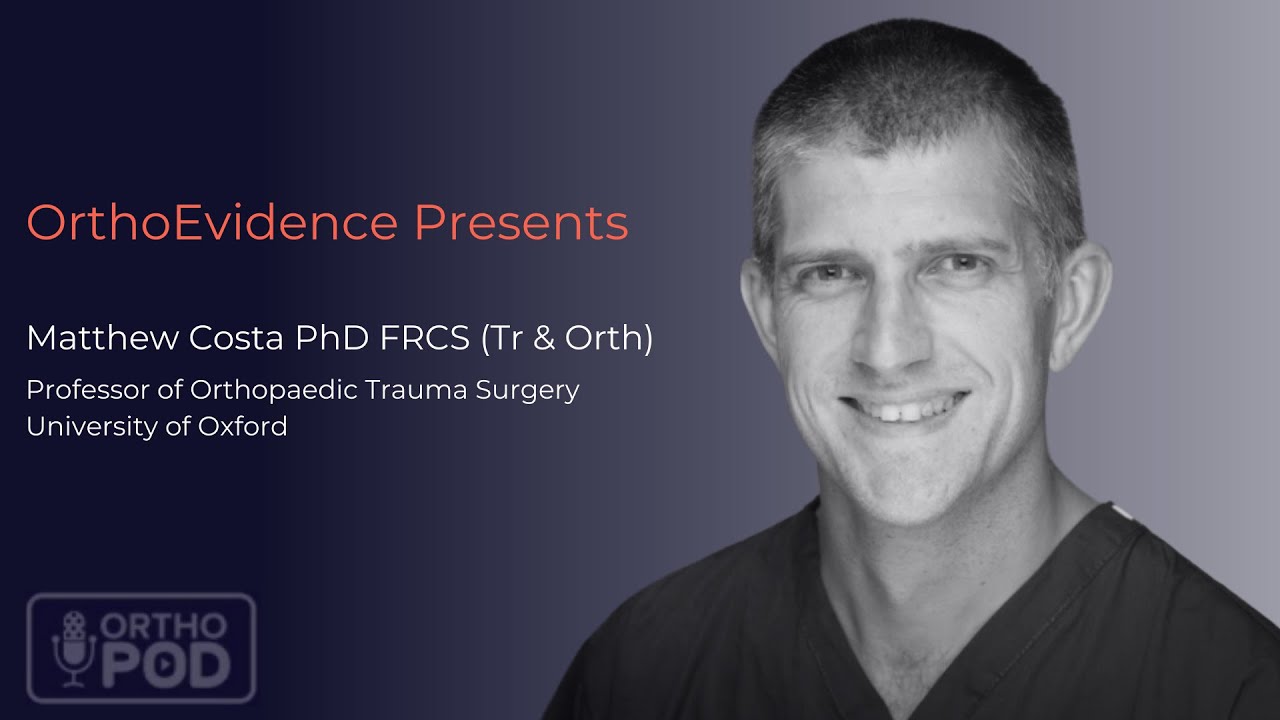 OrthoEvidence Presents

Matthew Costa PhD FRCS (Tr & Orth)

Professor of Orthopaedic Trauma Surgery
University of Oxford

ORTHO
POD